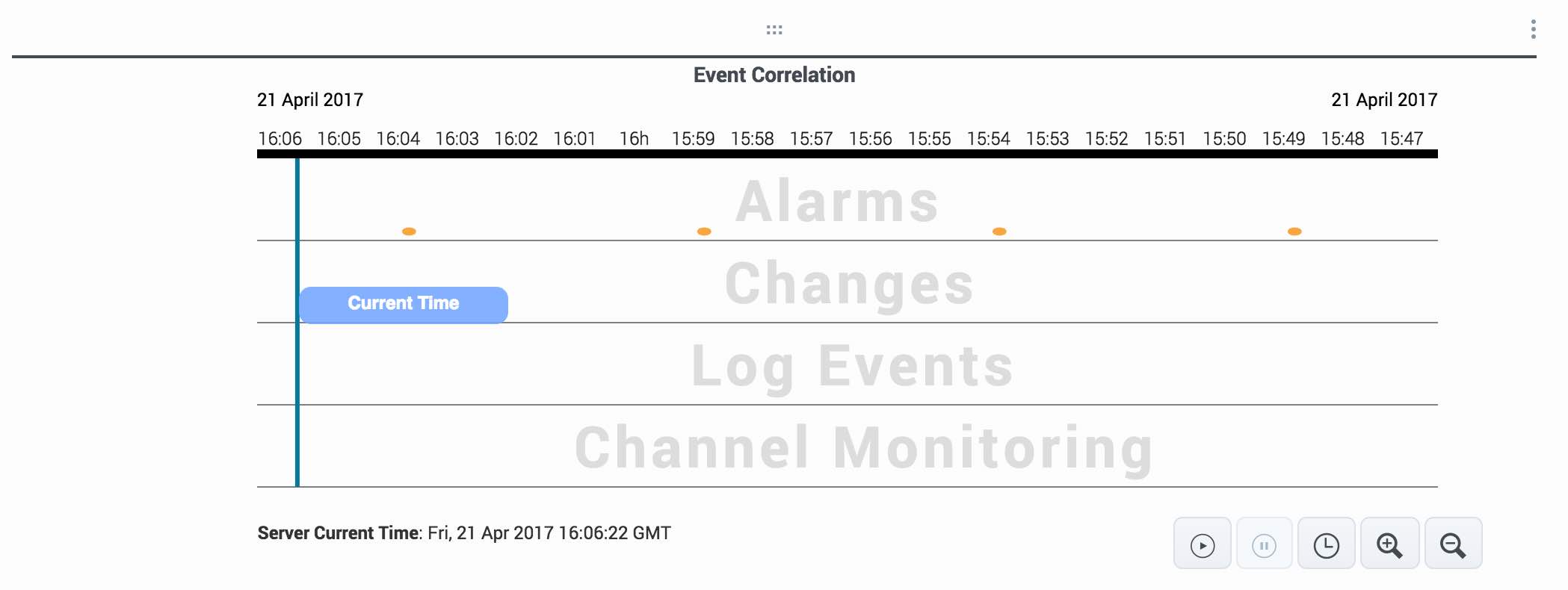 Event Correlation

21 April 2017

21 April 2017

16:06 16:05 16:04 16:03 16:02 16:01 16h 15:59 15:58 15:57 15:56 15:55 15:54 15:53 15:52 15:51 15:50 15:49 15:48 15:47

Alarms

Changes

Current Time

Log Events

Channel Monitoring

Server Current Time: Fri, 21 Apr 2017 16:06:22 GMT